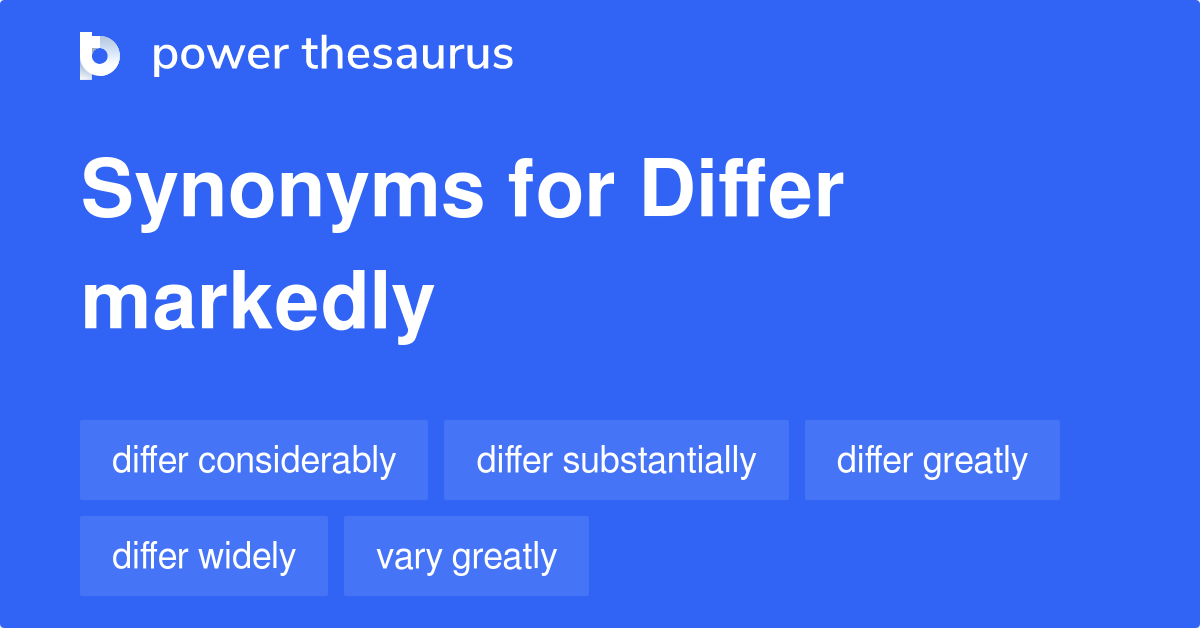 power thesaurus

Synonyms for Differ markedly

differ considerably

differ substantially

differ greatly

differ widely

vary greatly